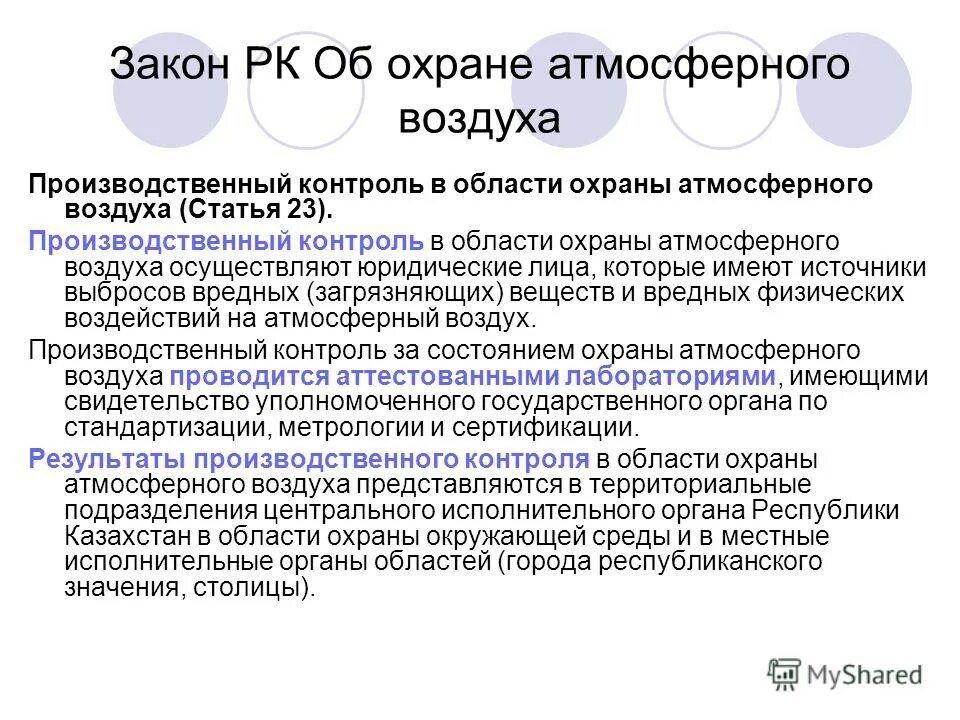 Закон РК Об охране атмосферного воздуха

Производственный контроль в области охраны атмосферного воздуха (Статья 23).

Производственный контроль в области охраны атмосферного воздуха осуществляют юридические лица, которые имеют источники выбросов вредных (загрязняющих) веществ и вредных физических воздействий на атмосферный воздух.

Производственный контроль за состоянием охраны атмосферного воздуха проводится аттестованными лабораториями, имеющими свидетельство уполномоченного государственного органа по стандартизации, метрологии и сертификации.

Результаты производственного контроля в области охраны атмосферного воздуха представляются в территориальные подразделения центрального исполнительного органа Республики Казахстан в области охраны окружающей среды и в местные исполнительные органы областей (города республиканского значения, столицы).

MyShared